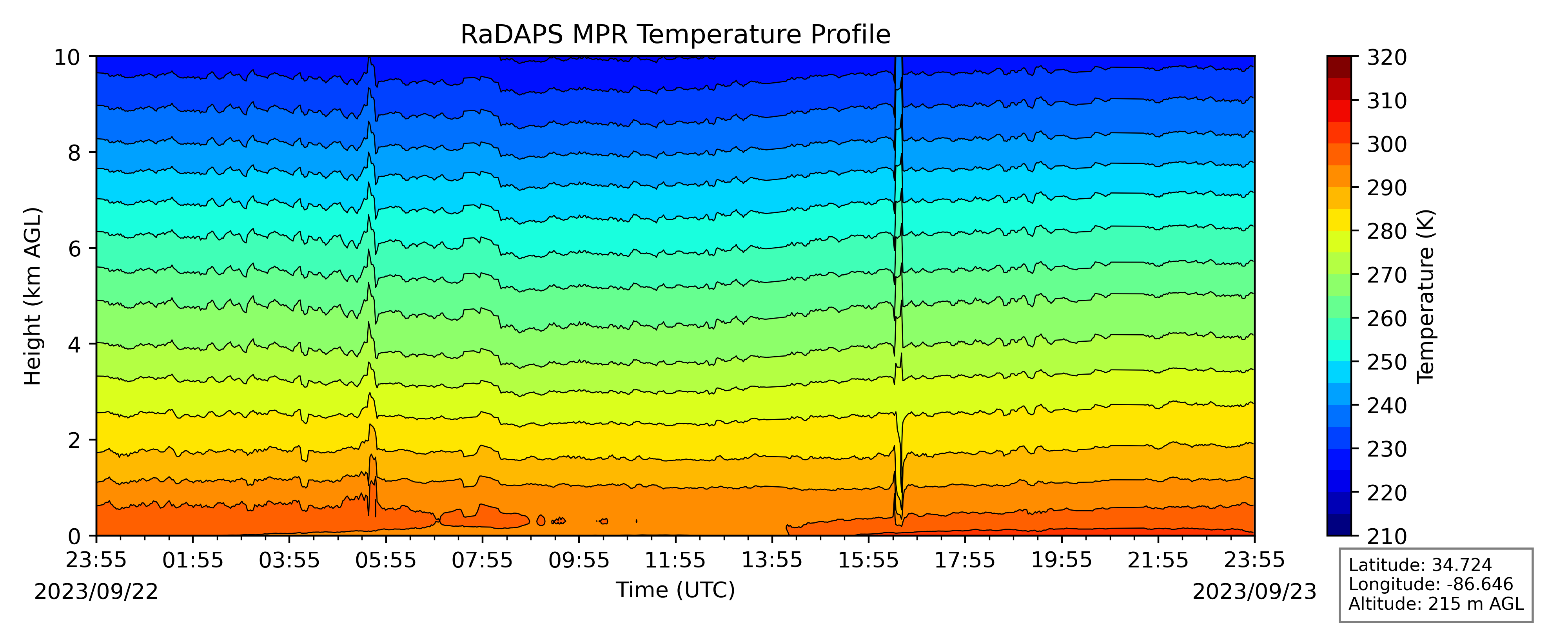 RaDAPS MPR Temperature Profile

Height (km AGL)

10
8
6
4
2
0

23:55
01:55
03:55
05:55
07:55
09:55
11:55
13:55
15:55
17:55
19:55
21:55
23:55

2023/09/22

Time (UTC)

2023/09/23

320
310
300
290
280
270
260
250
240
230
220
210

Temperature (K)

Latitude: 34.724
Longitude: -86.646
Altitude: 215 m AGL